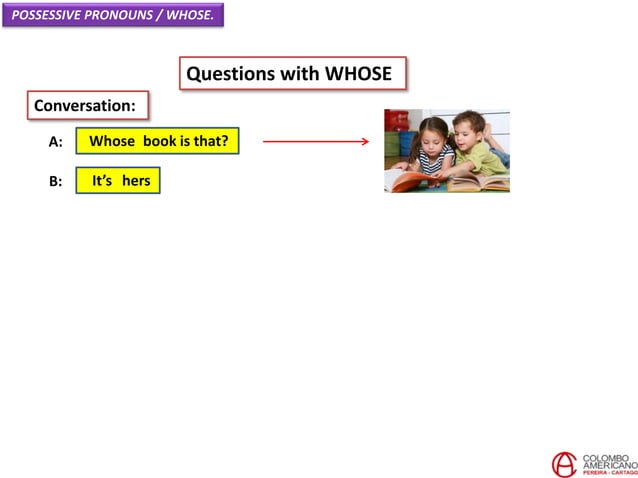 POSSESSIVE PRONOUNS / WHOSE.

Questions with WHOSE

Conversation:

A: Whose book is that?

B: It's hers

COLOMBO AMERICANO
PEREIRA - CARTAGO